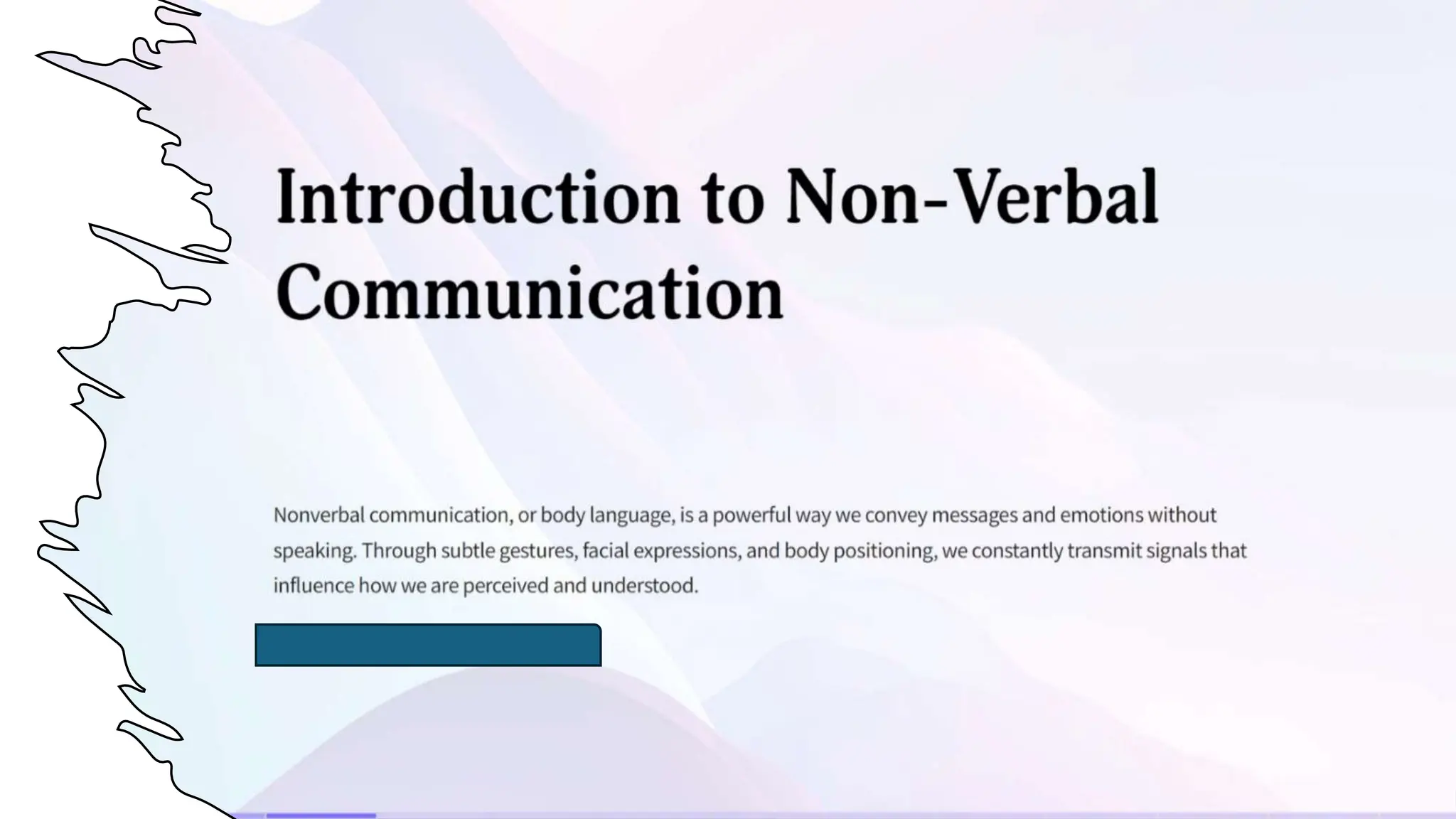 Introduction to Non-Verbal Communication

Nonverbal communication, or body language, is a powerful way we convey messages and emotions without speaking. Through subtle gestures, facial expressions, and body positioning, we constantly transmit signals that influence how we are perceived and understood.